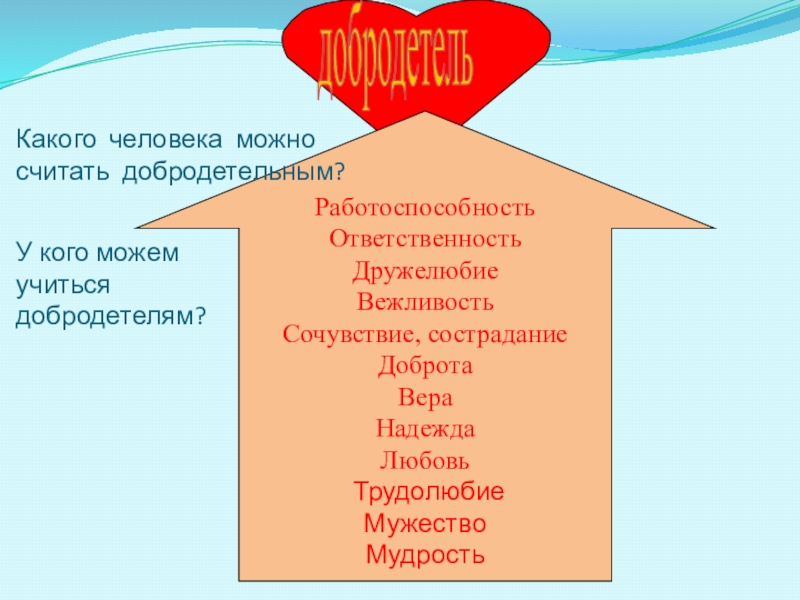 добродетель

Какого человека можно считать добродетельным?

У кого можем учиться добродетелям?

Работоспособность
Ответственность
Дружелюбие
Вежливость
Сочувствие, сострадание
Доброта
Вера
Надежда
Любовь
Трудолюбие
Мужество
Мудрость